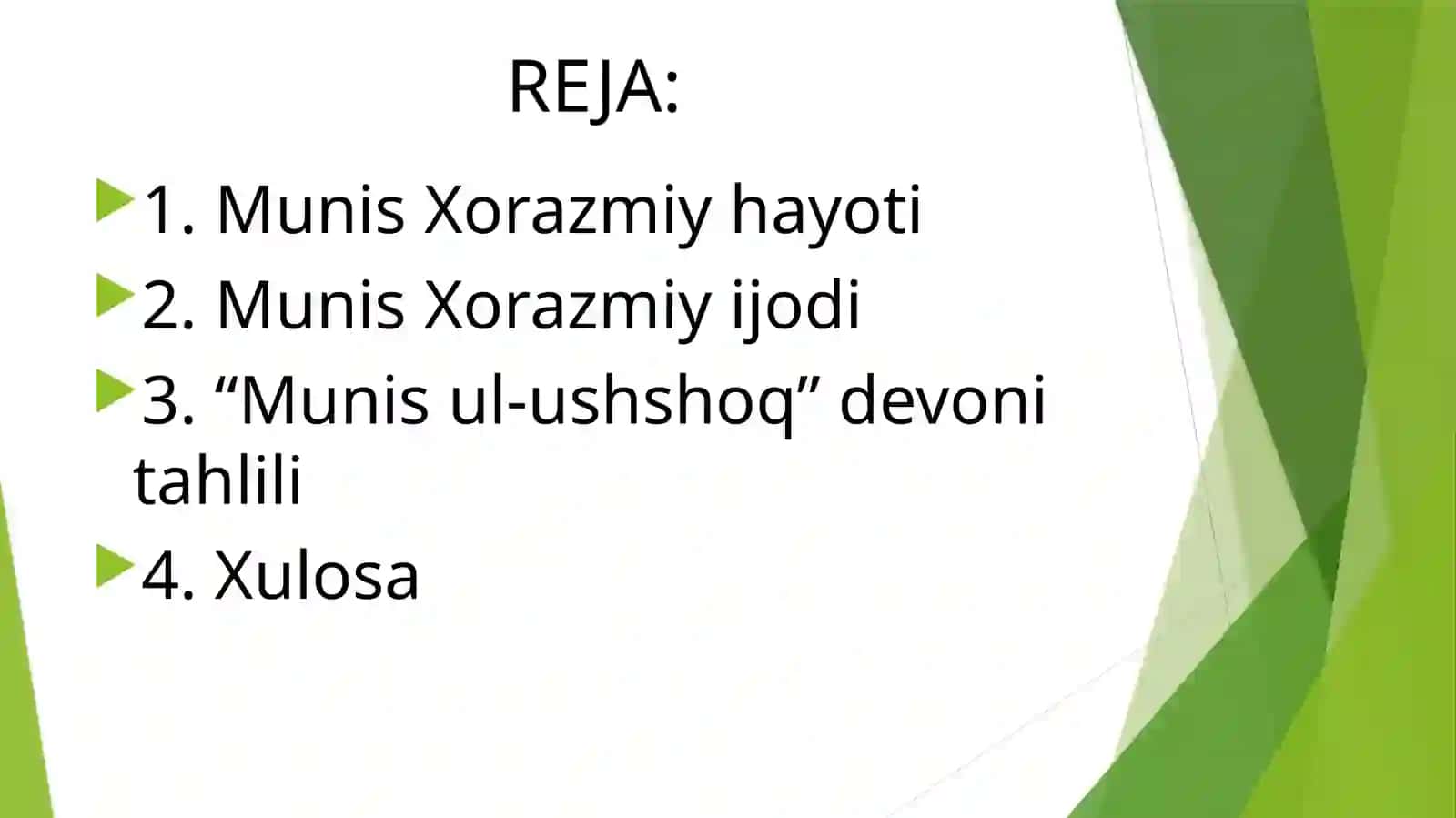 REJA:

1. Munis Xorazmiy hayoti

2. Munis Xorazmiy ijodi

3. “Munis ul-ushshoq” devoni tahlili

4. Xulosa